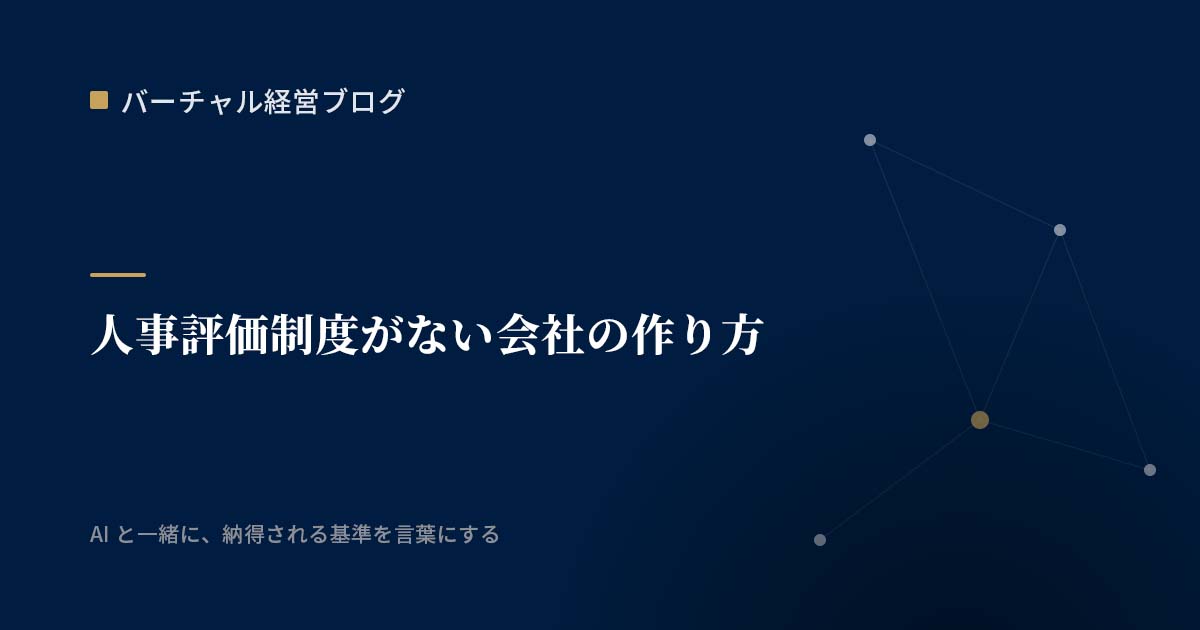 バーチャル経営ブログ

人事評価制度がない会社の作り方

AI と一緒に、納得される基準を言葉にする